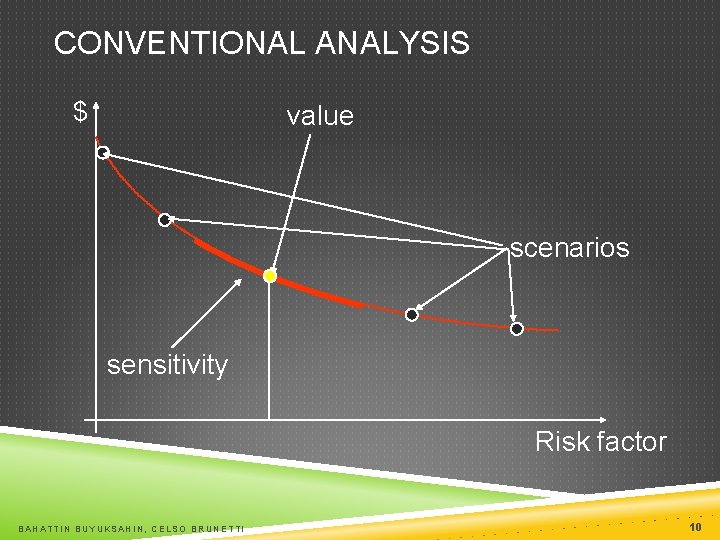 CONVENTIONAL ANALYSIS

$

value

scenarios

sensitivity

Risk factor

BAHATTIN BUYUKSAHIN, CELSO BRUNETTI

10